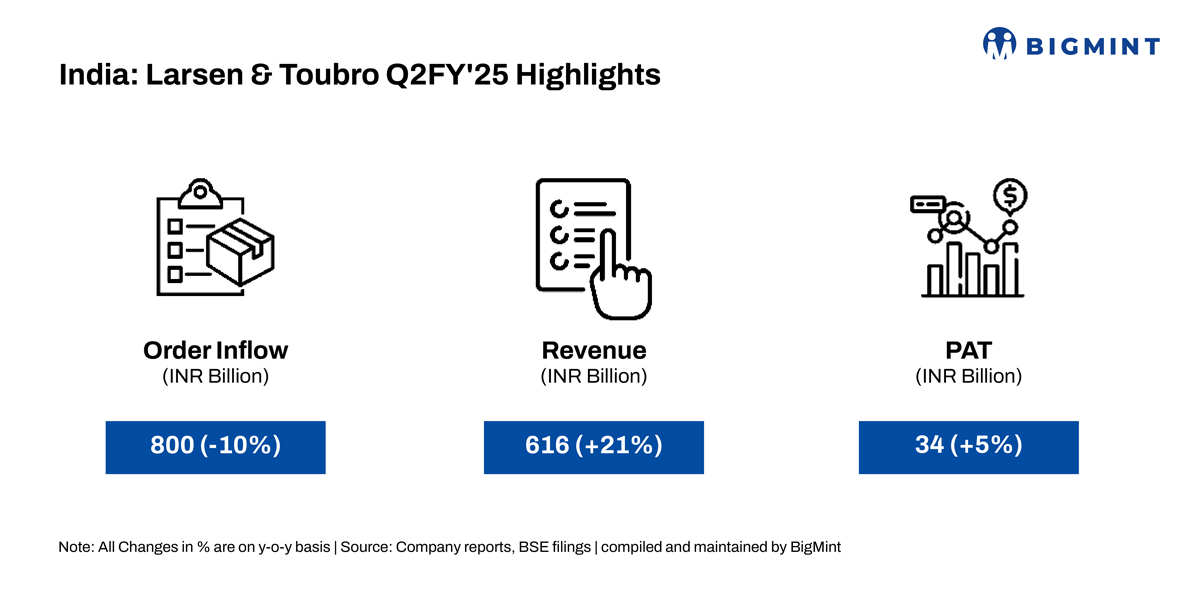 BIGMINT

India: Larsen & Toubro Q2FY'25 Highlights

Order Inflow
(INR Billion)

800 (-10%)

Revenue
(INR Billion)

616 (+21%)

PAT
(INR Billion)

34 (+5%)

Note: All Changes in % are on y-o-y basis | Source: Company reports, BSE filings | compiled and maintained by BigMint